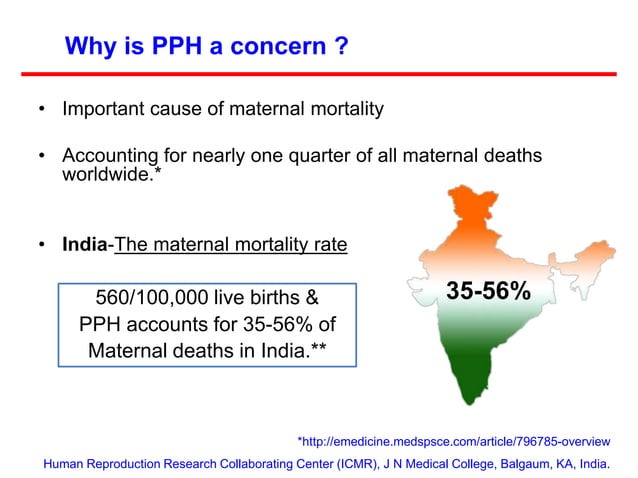 Why is PPH a concern ?

• Important cause of maternal mortality

• Accounting for nearly one quarter of all maternal deaths worldwide.*

• India-The maternal mortality rate

560/100,000 live births & PPH accounts for 35-56% of Maternal deaths in India.**

35-56%

*http://emedicine.medspsce.com/article/796785-overview

Human Reproduction Research Collaborating Center (ICMR), J N Medical College, Balgaum, KA, India.